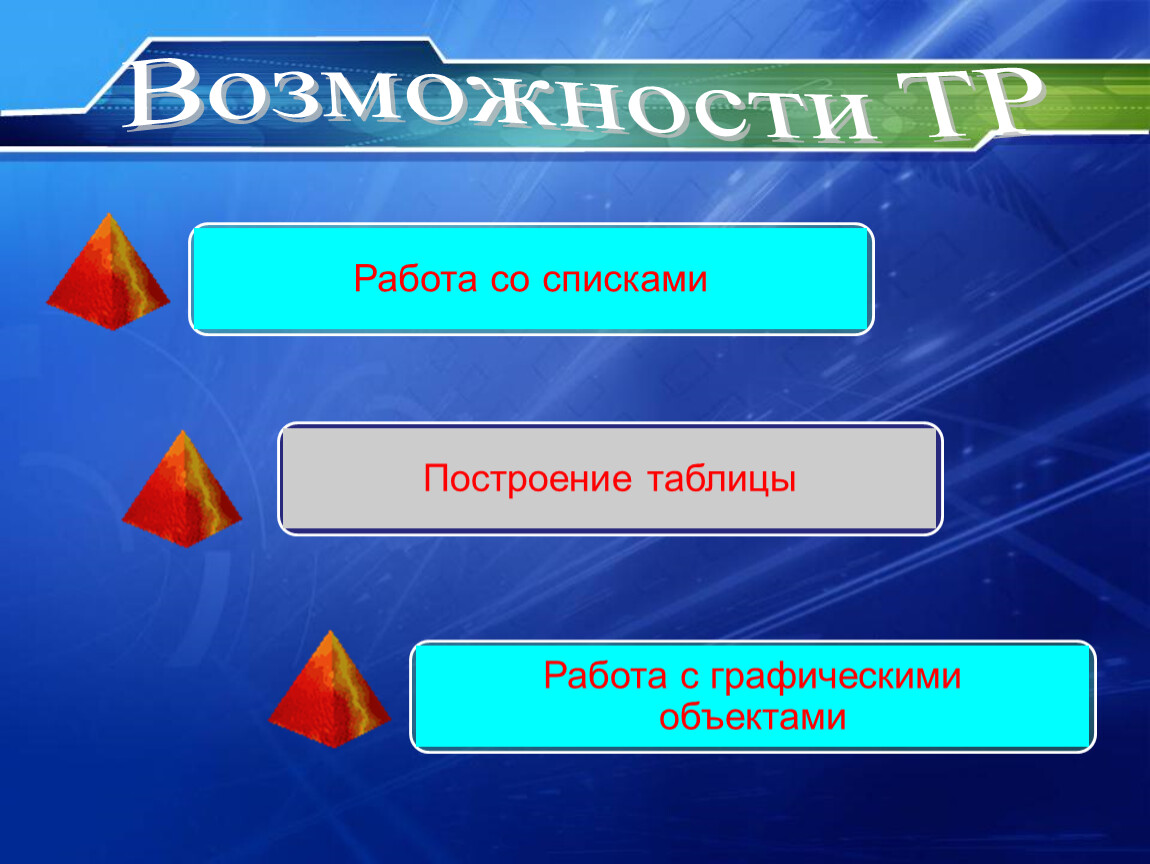 Возможности ТР

Работа со списками

Построение таблицы

Работа с графическими объектами